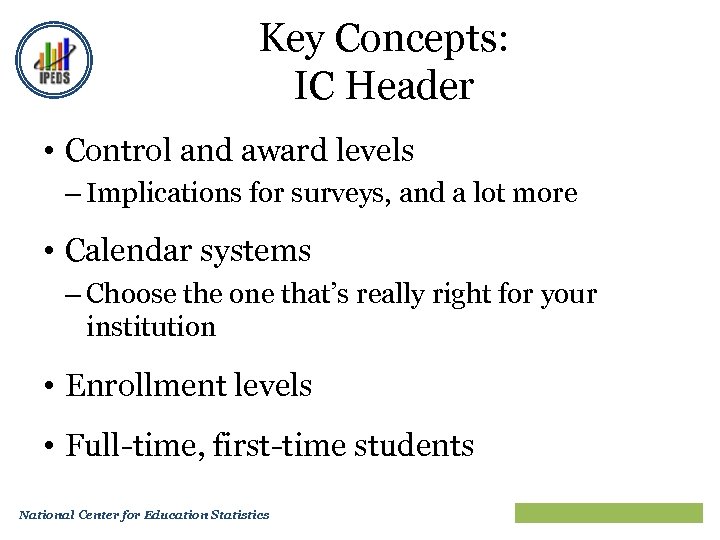 IPEDS

Key Concepts:
IC Header

• Control and award levels
– Implications for surveys, and a lot more

• Calendar systems
– Choose the one that's really right for your institution

• Enrollment levels

• Full-time, first-time students

National Center for Education Statistics